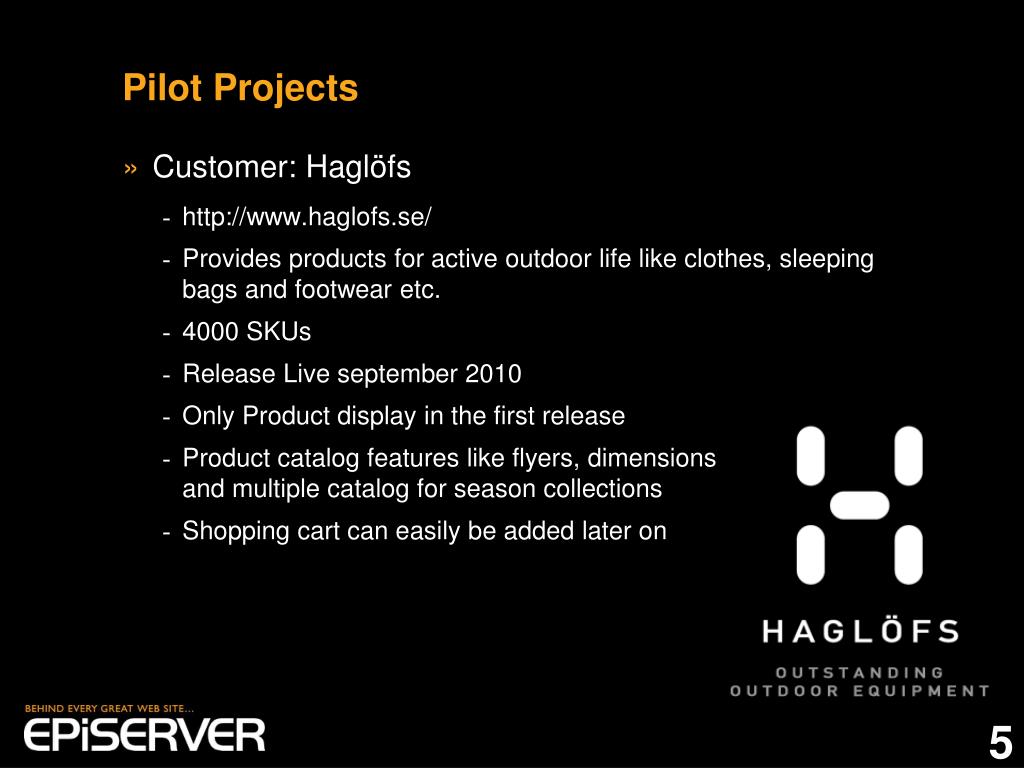 Pilot Projects

» Customer: Haglöfs

- http://www.haglofs.se/
- Provides products for active outdoor life like clothes, sleeping bags and footwear etc.
- 4000 SKUs
- Release Live september 2010
- Only Product display in the first release
- Product catalog features like flyers, dimensions and multiple catalog for season collections
- Shopping cart can easily be added later on

HAGLÖFS

OUTSTANDING OUTDOOR EQUIPMENT

BEHIND EVERY GREAT WEB SITE...

EPiSERVER

5